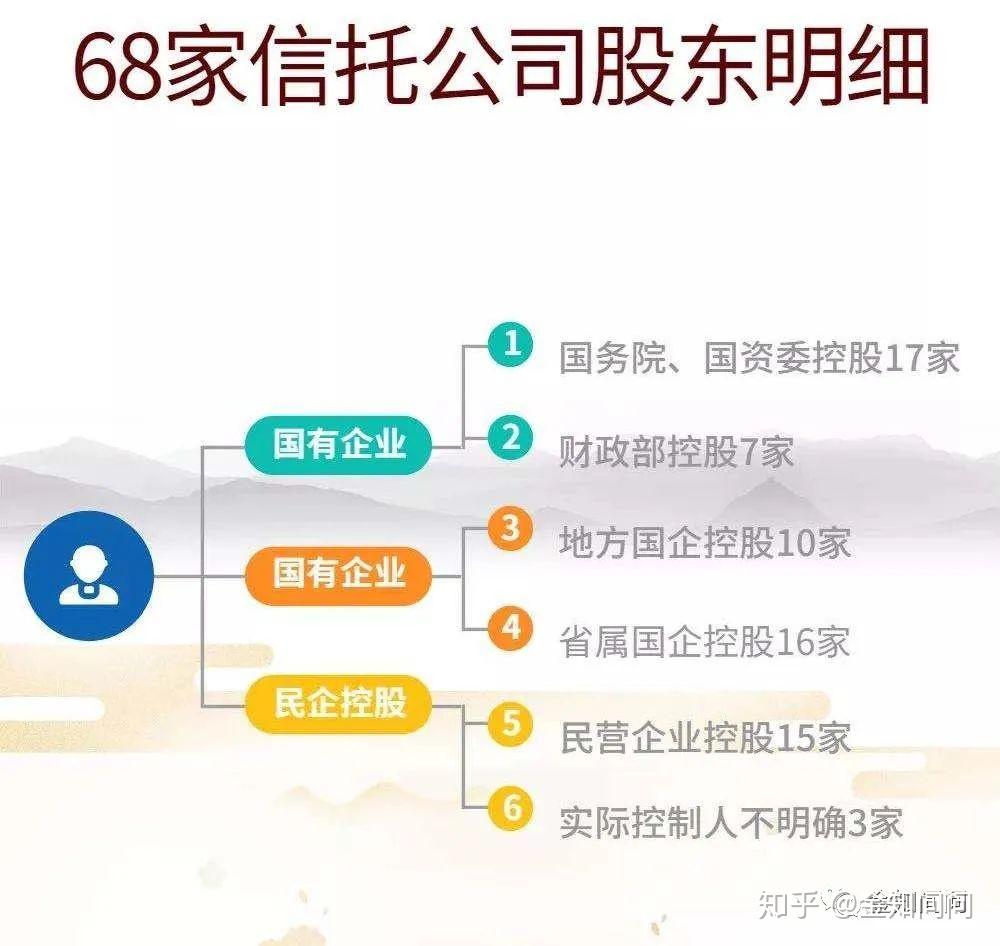 68家信托公司股东明细

国有企业
1 国务院、国资委控股17家
2 财政部控股7家

国有企业
3 地方国企控股10家
4 省属国企控股16家

民企控股
5 民营企业控股15家
6 实际控制人不明确3家

知乎 @金知间闻